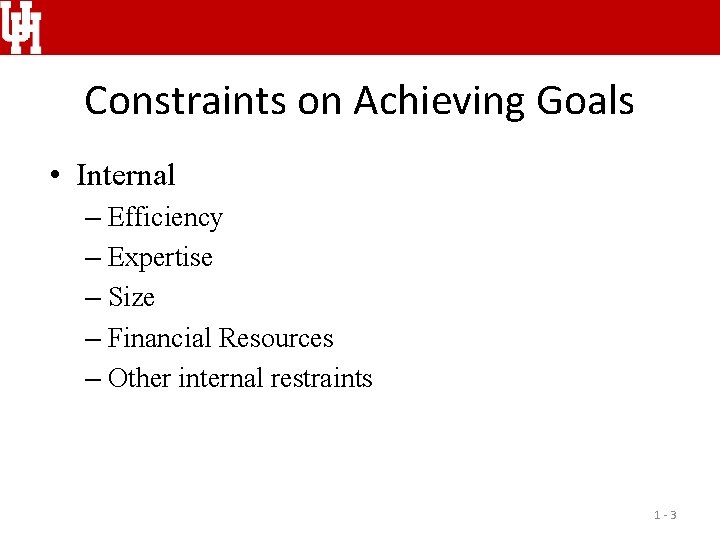 UH

Constraints on Achieving Goals

• Internal
– Efficiency
– Expertise
– Size
– Financial Resources
– Other internal restraints

1 - 3